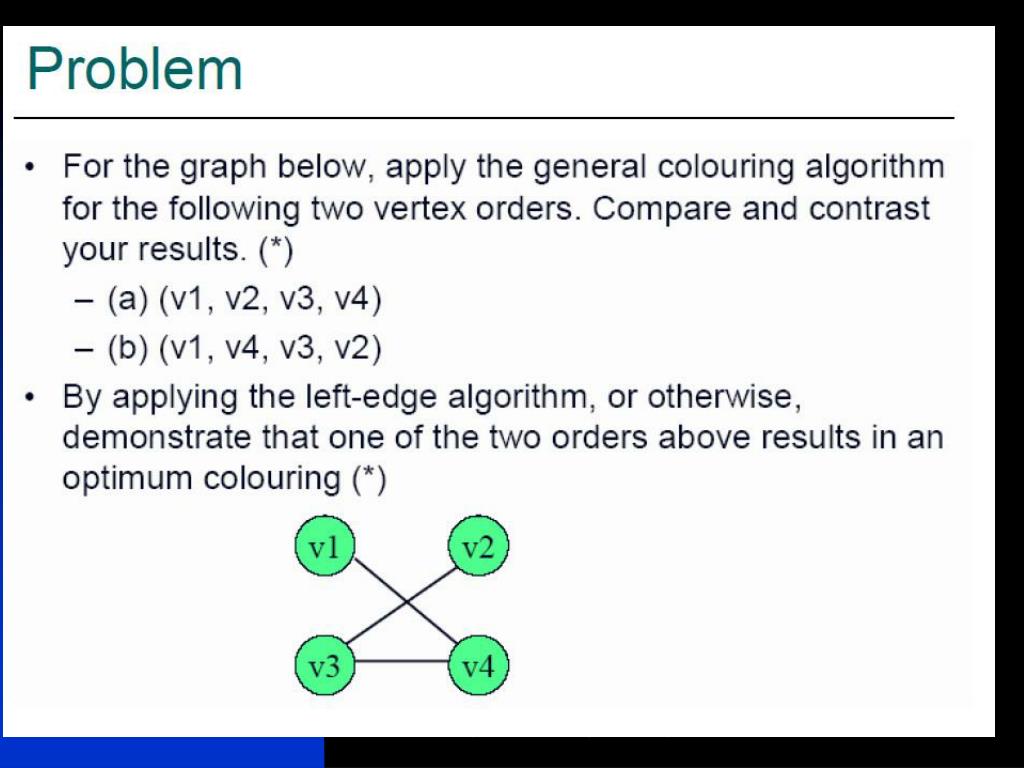 Problem

• For the graph below, apply the general colouring algorithm for the following two vertex orders. Compare and contrast your results. (*)

– (a) (v1, v2, v3, v4)

– (b) (v1, v4, v3, v2)

• By applying the left-edge algorithm, or otherwise, demonstrate that one of the two orders above results in an optimum colouring (*)

v1

v2

v3

v4